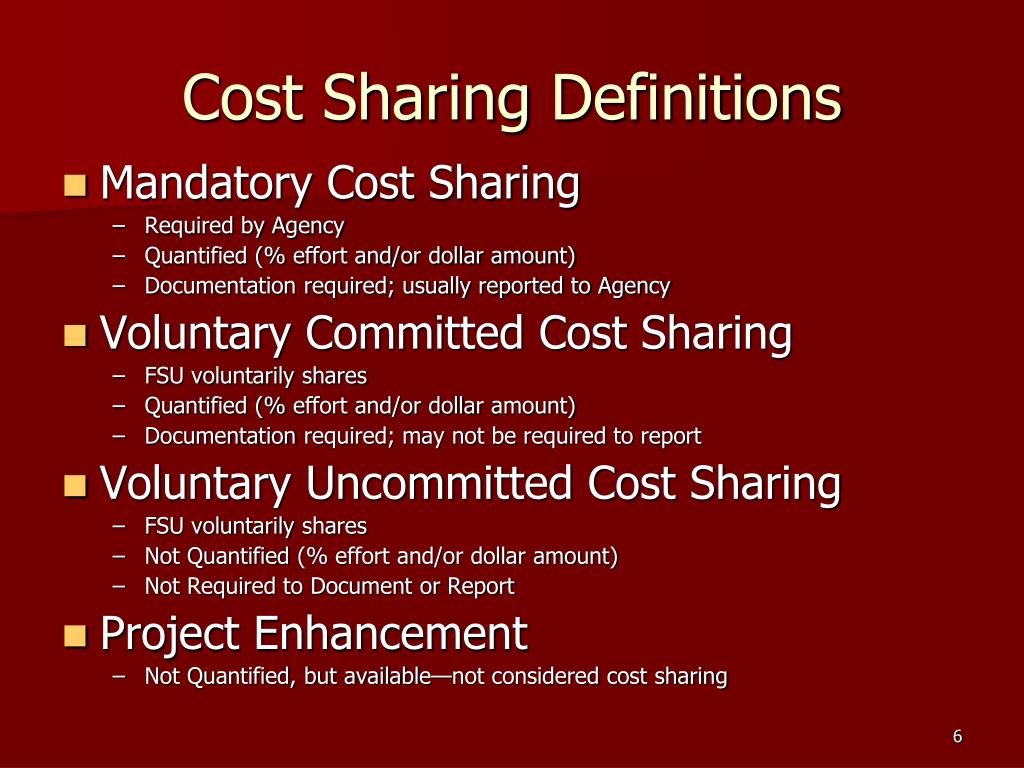 Cost Sharing Definitions

Mandatory Cost Sharing
– Required by Agency
– Quantified (% effort and/or dollar amount)
– Documentation required; usually reported to Agency

Voluntary Committed Cost Sharing
– FSU voluntarily shares
– Quantified (% effort and/or dollar amount)
– Documentation required; may not be required to report

Voluntary Uncommitted Cost Sharing
– FSU voluntarily shares
– Not Quantified (% effort and/or dollar amount)
– Not Required to Document or Report

Project Enhancement
– Not Quantified, but available—not considered cost sharing

6